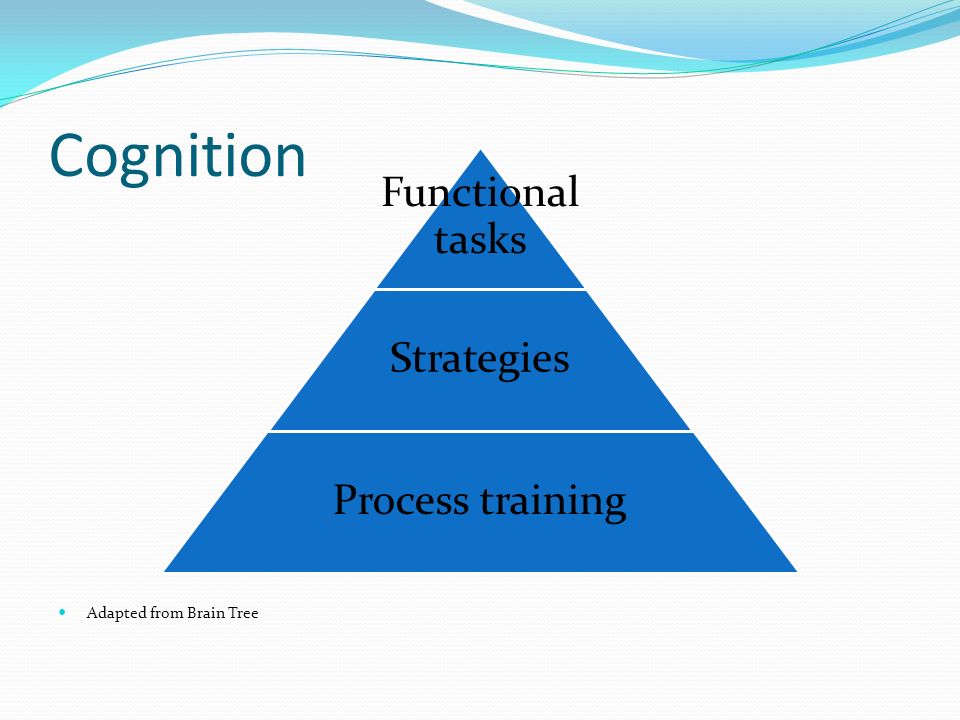 Cognition

Functional tasks

Strategies

Process training

Adapted from Brain Tree